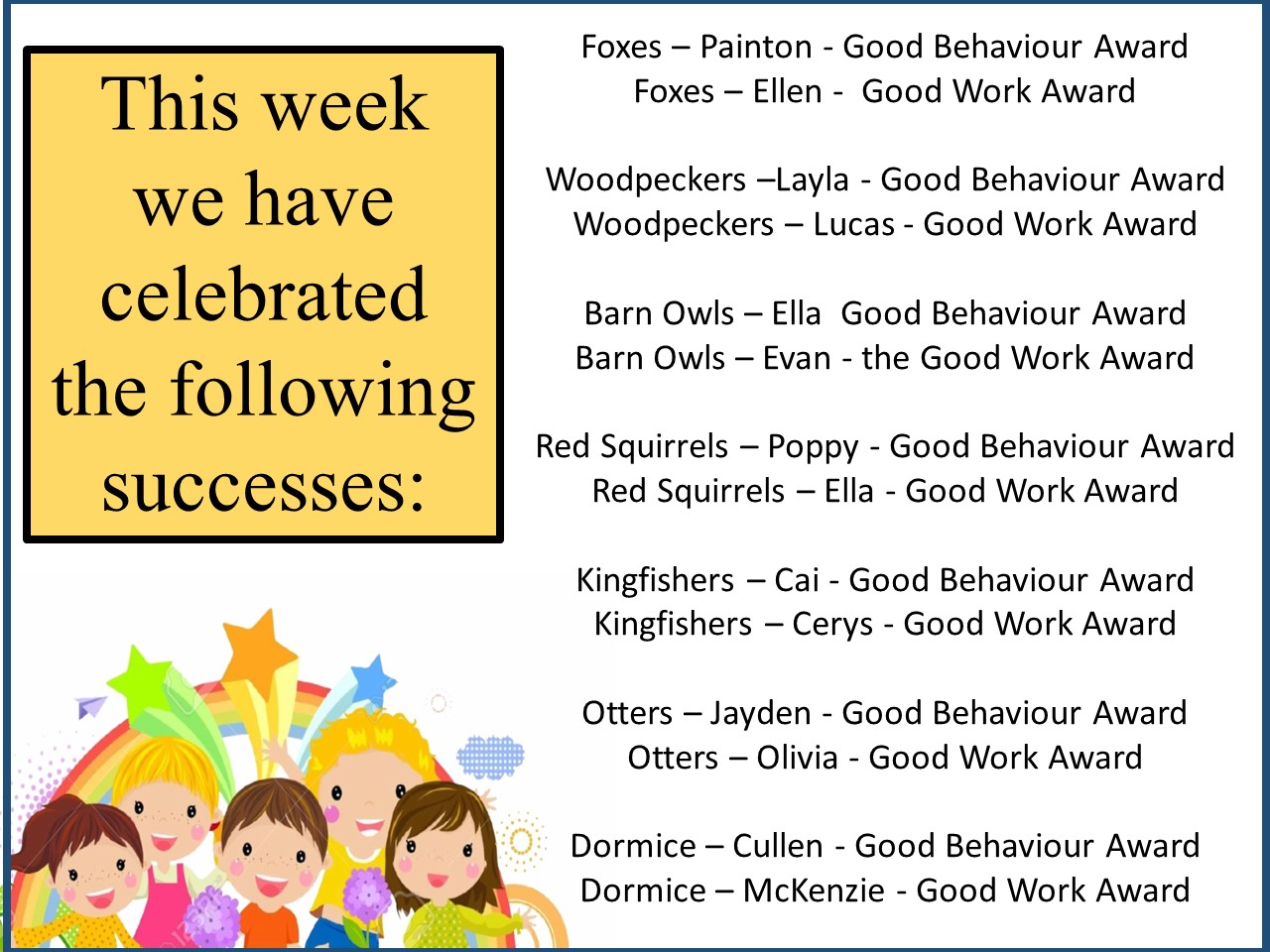 This week we have celebrated the following successes:

Foxes – Painton - Good Behaviour Award
Foxes – Ellen - Good Work Award

Woodpeckers –Layla - Good Behaviour Award
Woodpeckers – Lucas - Good Work Award

Barn Owls – Ella Good Behaviour Award
Barn Owls – Evan - the Good Work Award

Red Squirrels – Poppy - Good Behaviour Award
Red Squirrels – Ella - Good Work Award

Kingfishers – Cai - Good Behaviour Award
Kingfishers – Cerys - Good Work Award

Otters – Jayden - Good Behaviour Award
Otters – Olivia - Good Work Award

Dormice – Cullen - Good Behaviour Award
Dormice – McKenzie - Good Work Award